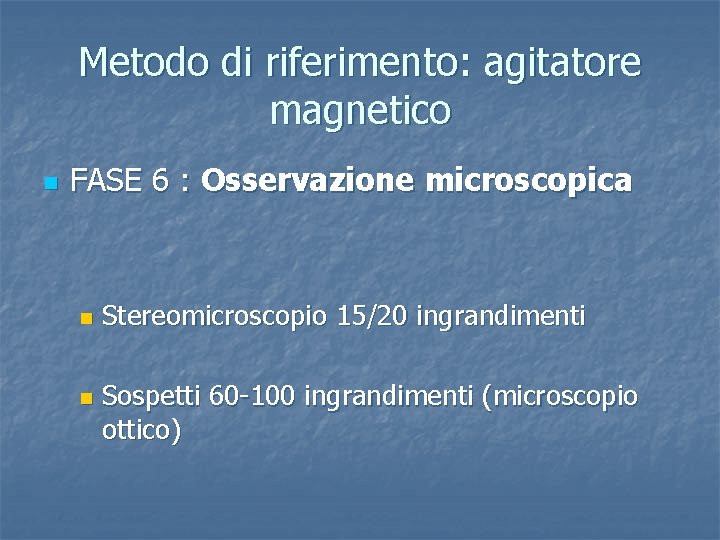 Metodo di riferimento: agitatore magnetico

FASE 6 : Osservazione microscopica

Stereomicroscopio 15/20 ingrandimenti

Sospetti 60-100 ingrandimenti (microscopio ottico)